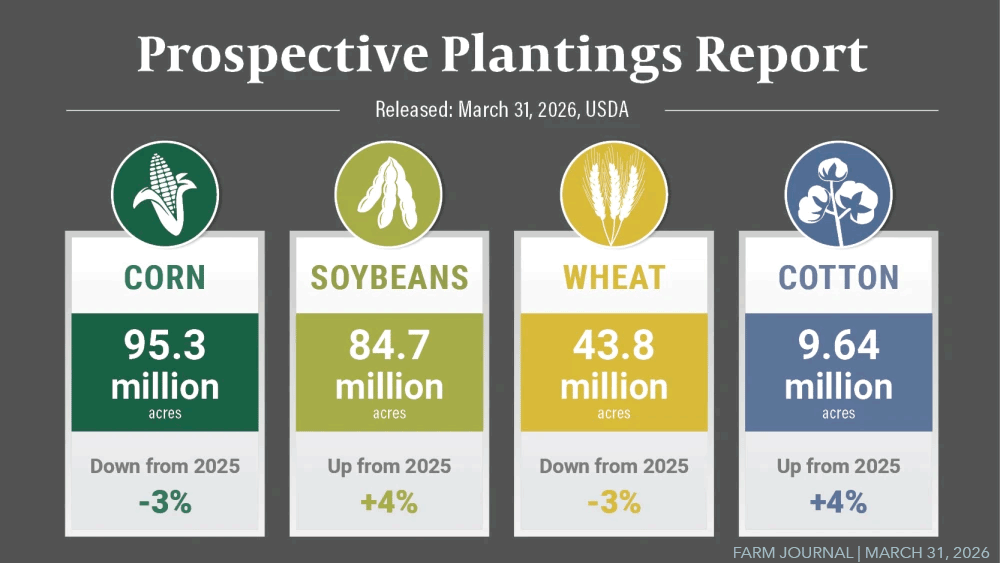 Prospective Plantings Report

Released: March 31, 2026, USDA

CORN

95.3 million acres

Down from 2025

-3%

SOYBEANS

84.7 million acres

Up from 2025

+4%

WHEAT

43.8 million acres

Down from 2025

-3%

COTTON

9.64 million acres

Up from 2025

+4%

FARM JOURNAL | MARCH 31, 2026